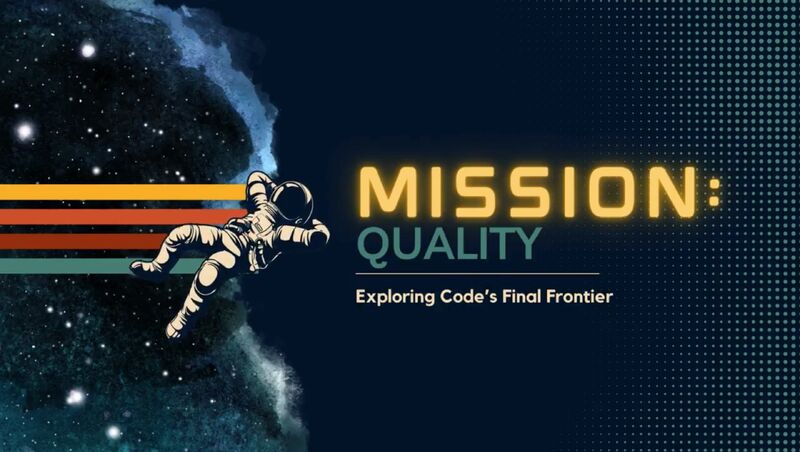 MISSION:
QUALITY

Exploring Code's Final Frontier